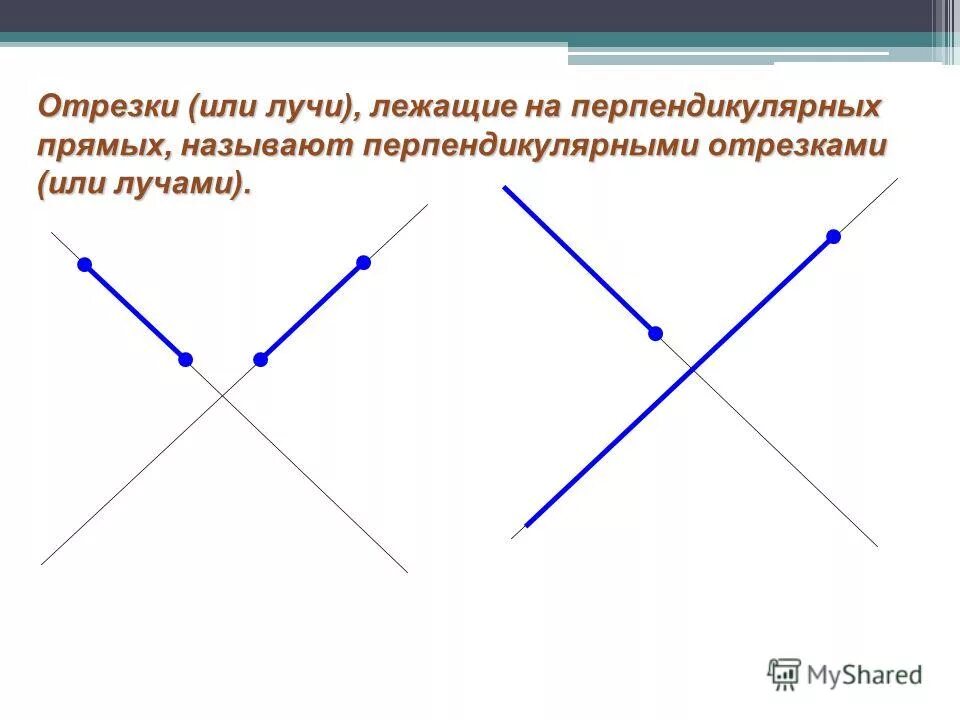 Отрезки (или лучи), лежащие на перпендикулярных прямых, называют перпендикулярными отрезками (или лучами).

MyShared